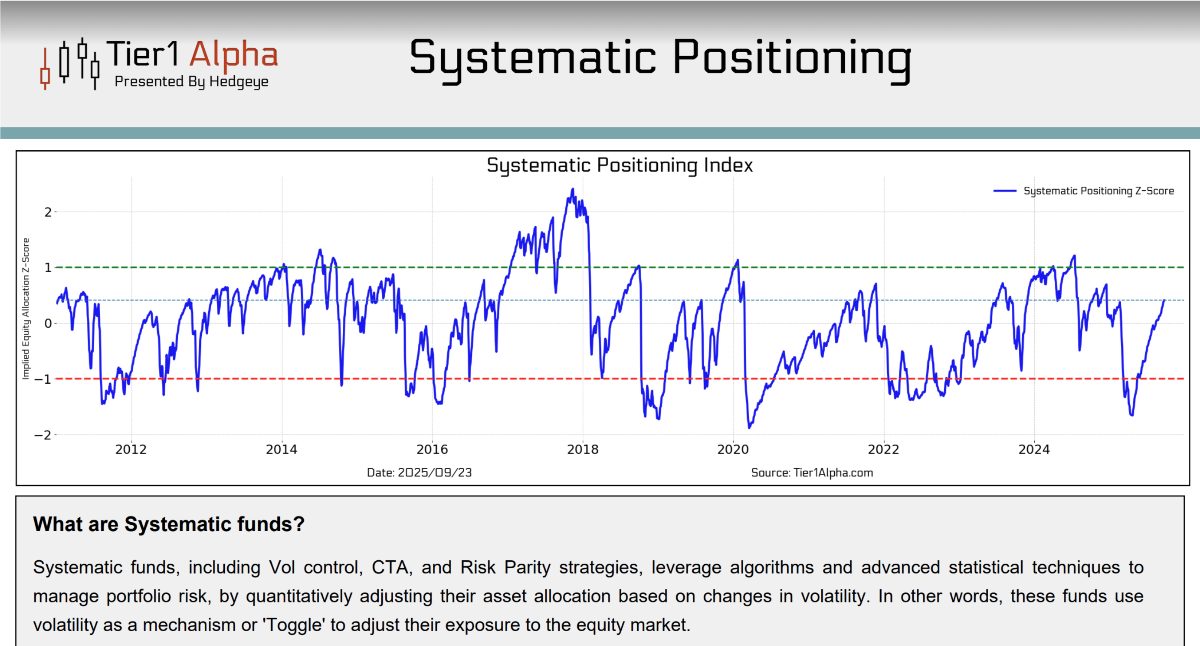 Tier1 Alpha
Presented By Hedgeye

Systematic Positioning

Systematic Positioning Index

Systematic Positioning Z-Score

Implied Equity Allocation Z-Score

2
1
0
−1
−2

2012 2014 2016 2018 2020 2022 2024

Date: 2025/09/23

Source: Tier1Alpha.com

What are Systematic funds?

Systematic funds, including Vol control, CTA, and Risk Parity strategies, leverage algorithms and advanced statistical techniques to manage portfolio risk, by quantitatively adjusting their asset allocation based on changes in volatility. In other words, these funds use volatility as a mechanism or 'Toggle' to adjust their exposure to the equity market.